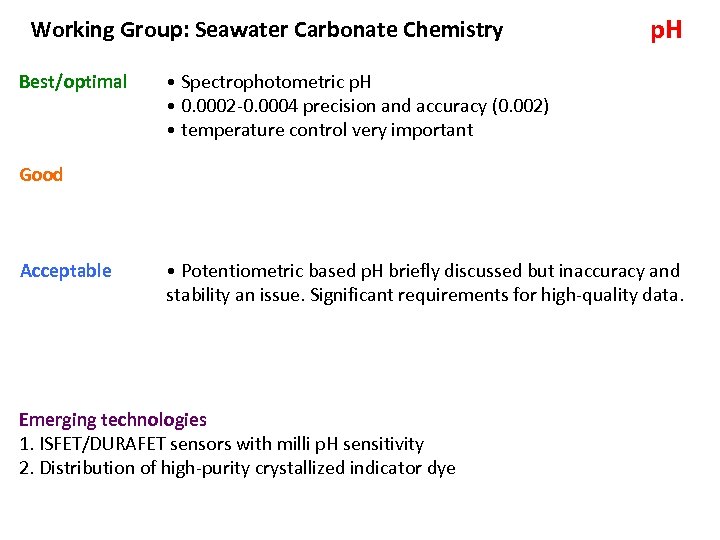 Working Group: Seawater Carbonate Chemistry

pH

Best/optimal
• Spectrophotometric pH
• 0.0002-0.0004 precision and accuracy (0.002)
• temperature control very important

Good

Acceptable
• Potentiometric based pH briefly discussed but inaccuracy and stability an issue. Significant requirements for high-quality data.

Emerging technologies
1. ISFET/DURAFET sensors with milli pH sensitivity
2. Distribution of high-purity crystallized indicator dye